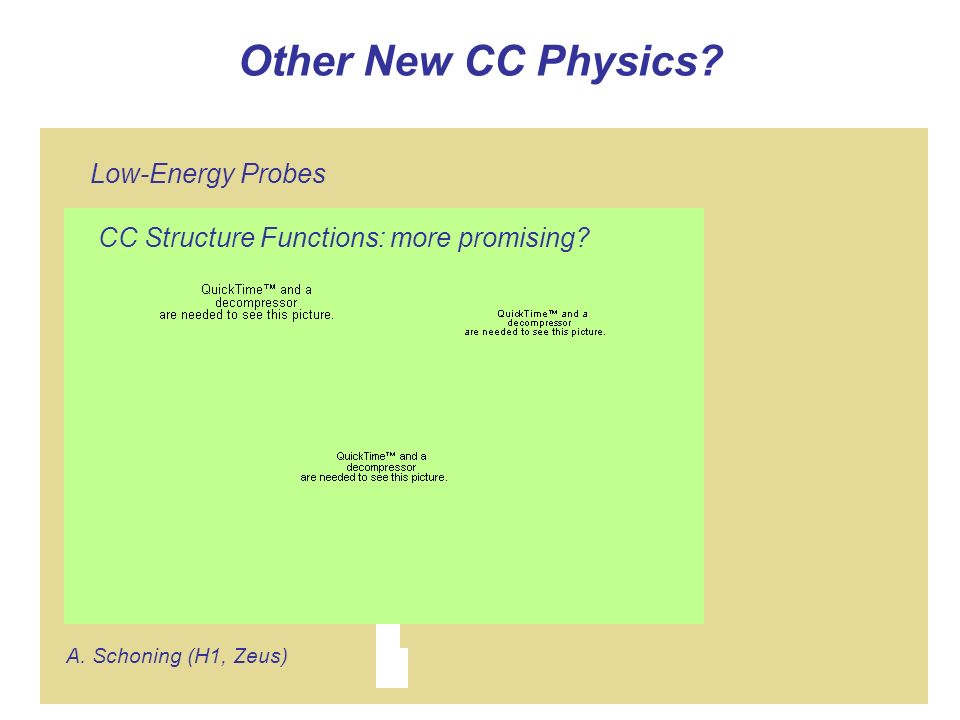 Other New CC Physics?

Low-Energy Probes

CC Structure Functions: more promising?

QuickTime™ and a decompressor are needed to see this picture.

QuickTime™ and a decompressor are needed to see this picture.

QuickTime™ and a decompressor are needed to see this picture.

A. Schoning (H1, Zeus)